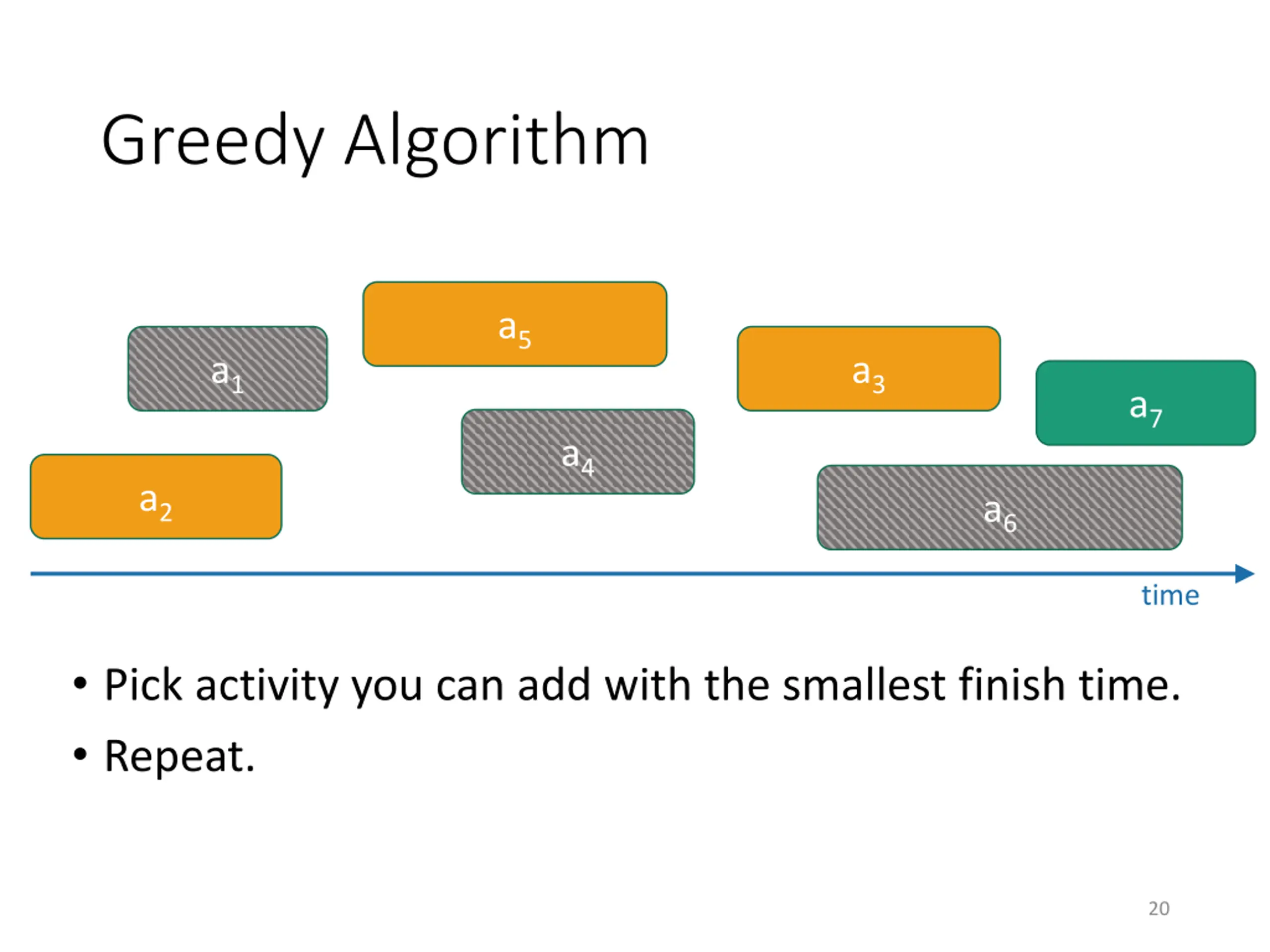 Greedy Algorithm

$a_5$

$a_1$

$a_3$

$a_7$

$a_4$

$a_2$

$a_6$

time

• Pick activity you can add with the smallest finish time.

• Repeat.

20